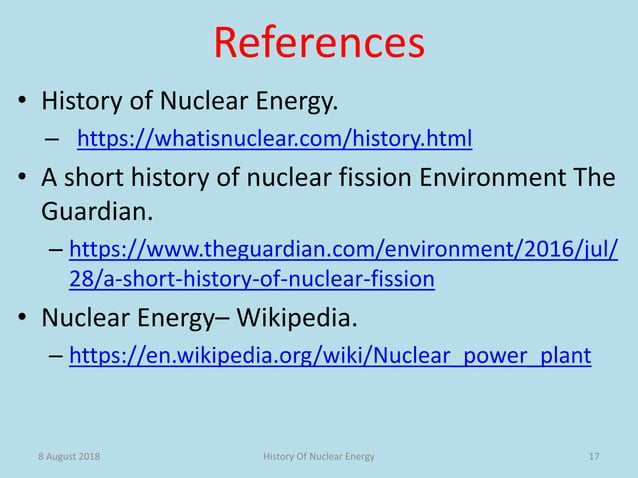 References

• History of Nuclear Energy.
– https://whatisnuclear.com/history.html

• A short history of nuclear fission Environment The Guardian.
– https://www.theguardian.com/environment/2016/jul/28/a-short-history-of-nuclear-fission

• Nuclear Energy– Wikipedia.
– https://en.wikipedia.org/wiki/Nuclear_power_plant

8 August 2018 History Of Nuclear Energy 17